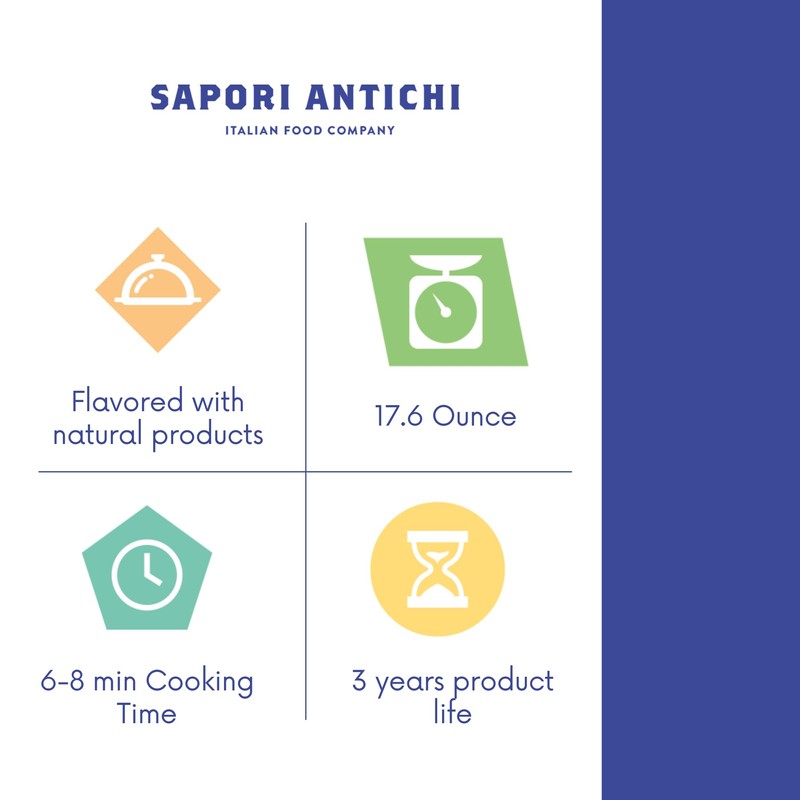 SAPORI ANTICHI
ITALIAN FOOD COMPANY

Flavored with natural products

17.6 Ounce

6-8 min Cooking Time

3 years product life